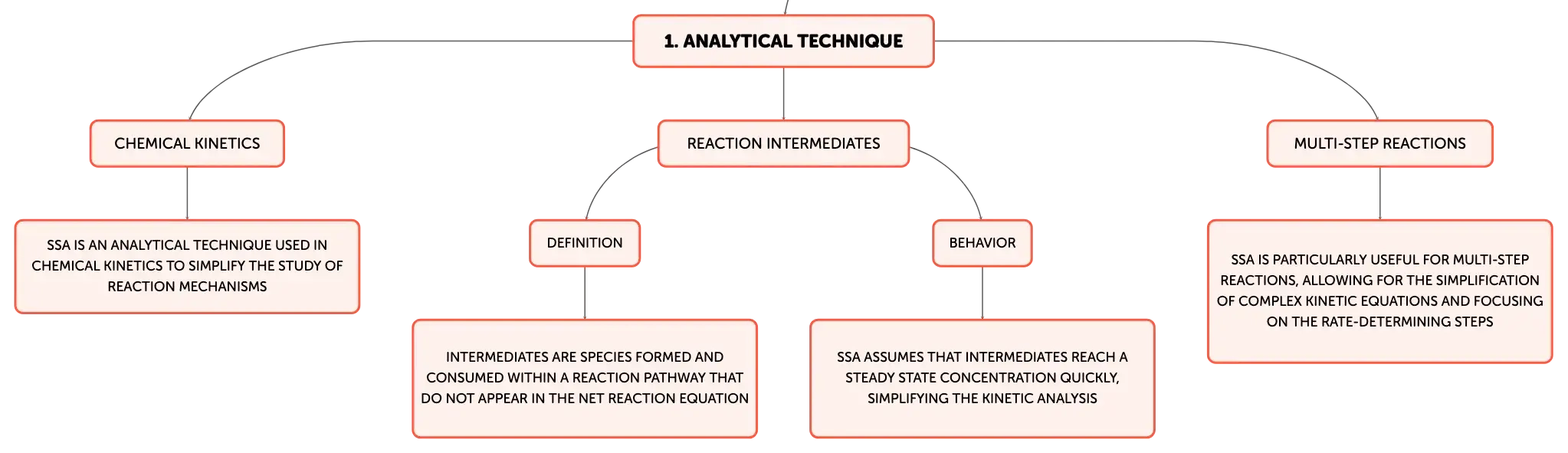 1. ANALYTICAL TECHNIQUE

CHEMICAL KINETICS

SSA IS AN ANALYTICAL TECHNIQUE USED IN CHEMICAL KINETICS TO SIMPLIFY THE STUDY OF REACTION MECHANISMS

REACTION INTERMEDIATES

DEFINITION

INTERMEDIATES ARE SPECIES FORMED AND CONSUMED WITHIN A REACTION PATHWAY THAT DO NOT APPEAR IN THE NET REACTION EQUATION

BEHAVIOR

SSA ASSUMES THAT INTERMEDIATES REACH A STEADY STATE CONCENTRATION QUICKLY, SIMPLIFYING THE KINETIC ANALYSIS

MULTI-STEP REACTIONS

SSA IS PARTICULARLY USEFUL FOR MULTI-STEP REACTIONS, ALLOWING FOR THE SIMPLIFICATION OF COMPLEX KINETIC EQUATIONS AND FOCUSING ON THE RATE-DETERMINING STEPS